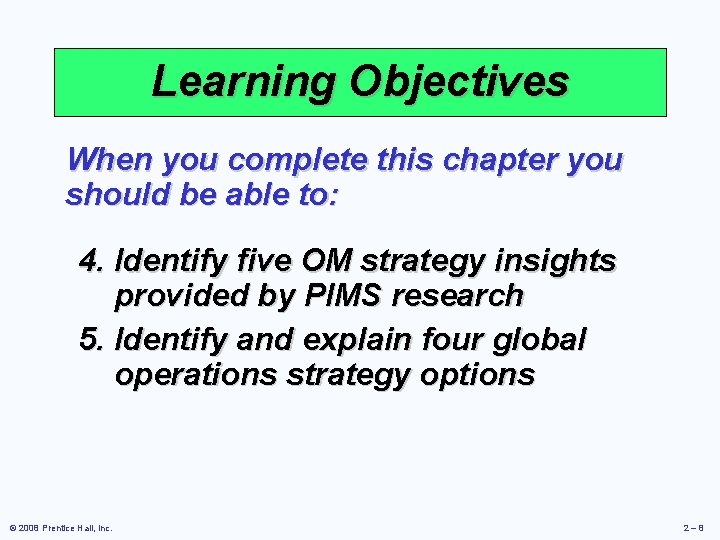 Learning Objectives

When you complete this chapter you should be able to:

4. Identify five OM strategy insights provided by PIMS research

5. Identify and explain four global operations strategy options

© 2008 Prentice Hall, Inc.

2 – 8